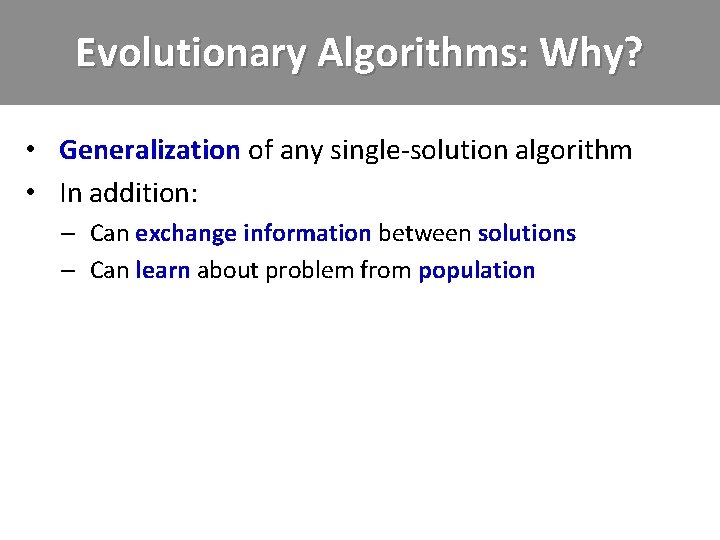 Evolutionary Algorithms: Why?

• Generalization of any single-solution algorithm
• In addition:
– Can exchange information between solutions
– Can learn about problem from population